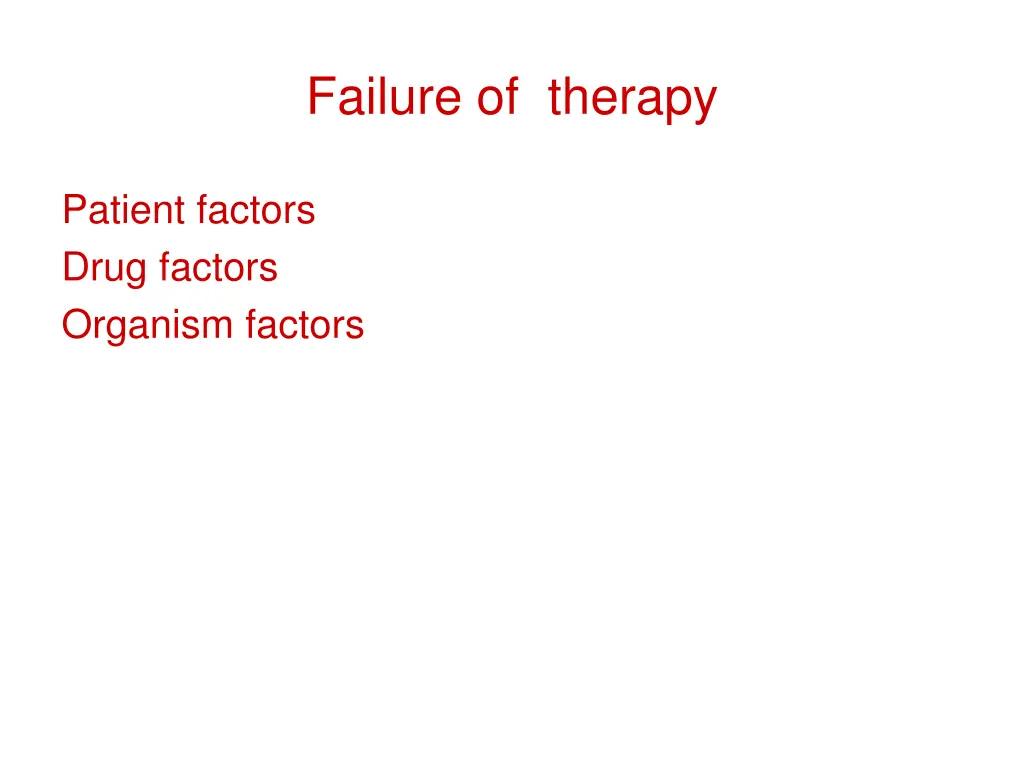 Failure of therapy

Patient factors
Drug factors
Organism factors